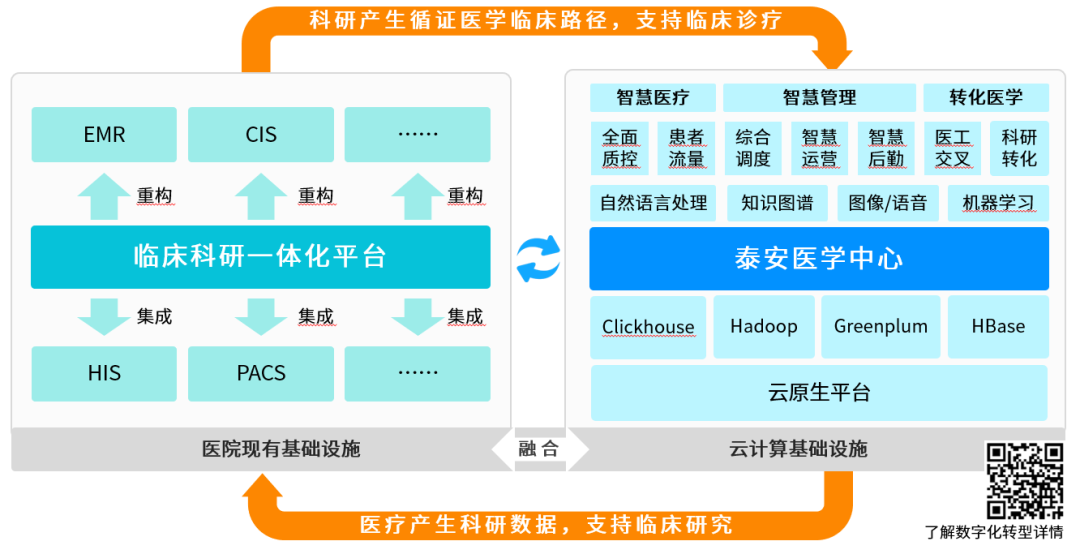 科研产生循证医学临床路径，支持临床诊疗

EMR
CIS
……
重构
重构
重构
临床科研一体化平台
集成
集成
集成
HIS
PACS
……
医院现有基础设施

融合

智慧医疗
智慧管理
转化医学
全面质控
患者流量
综合调度
智慧运营
智慧后勤
医工交叉
科研转化
自然语言处理
知识图谱
图像/语音
机器学习
泰安医学中心
Clickhouse
Hadoop
Greenplum
HBase
云原生平台
云计算基础设施

医疗产生科研数据，支持临床研究

了解数字化转型详情